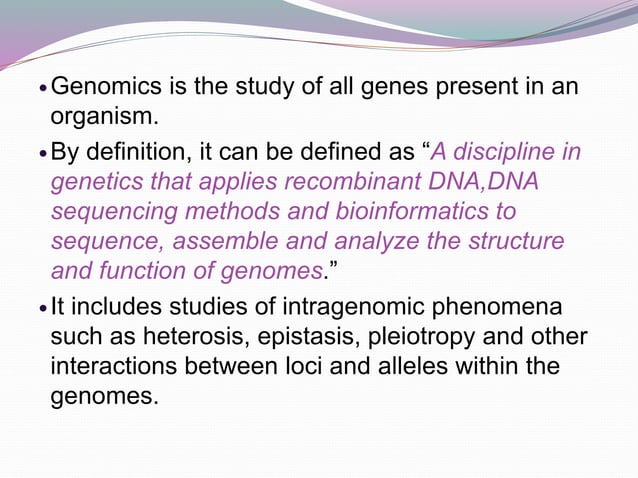 • Genomics is the study of all genes present in an organism.

• By definition, it can be defined as “A discipline in genetics that applies recombinant DNA,DNA sequencing methods and bioinformatics to sequence, assemble and analyze the structure and function of genomes.”

• It includes studies of intragenomic phenomena such as heterosis, epistasis, pleiotropy and other interactions between loci and alleles within the genomes.